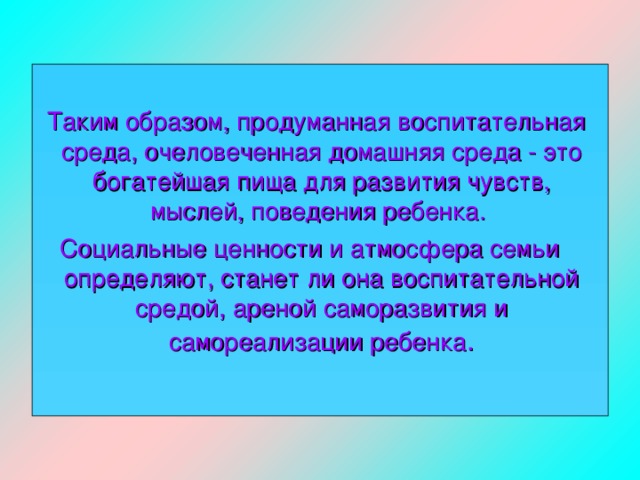 Таким образом, продуманная воспитательная среда, очеловеченная домашняя среда - это богатейшая пища для развития чувств, мыслей, поведения ребенка.

Социальные ценности и атмосфера семьи определяют, станет ли она воспитательной средой, ареной саморазвития и самореализации ребенка.